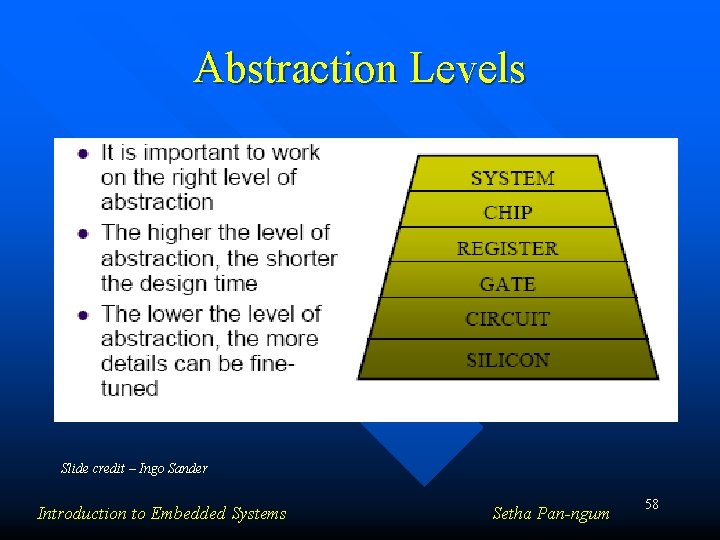 Abstraction Levels

- It is important to work on the right level of abstraction
- The higher the level of abstraction, the shorter the design time
- The lower the level of abstraction, the more details can be fine-tuned

SYSTEM
CHIP
REGISTER
GATE
CIRCUIT
SILICON

Slide credit – Ingo Sander

Introduction to Embedded Systems

Setha Pan-ngum

58